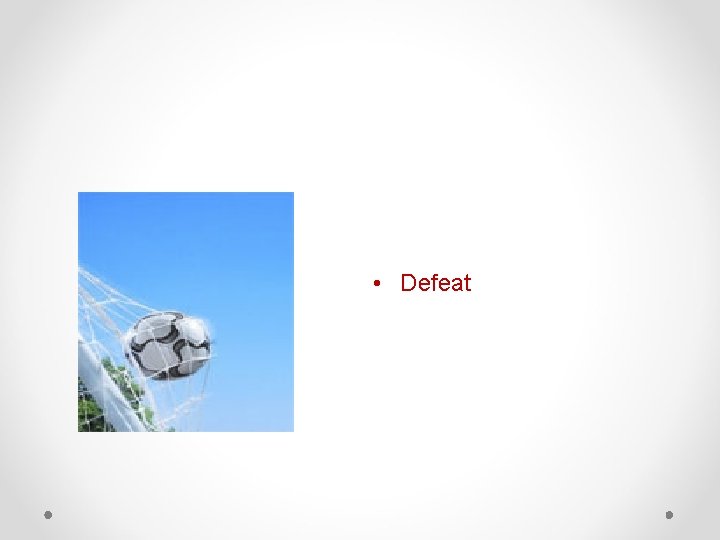 • Defeat